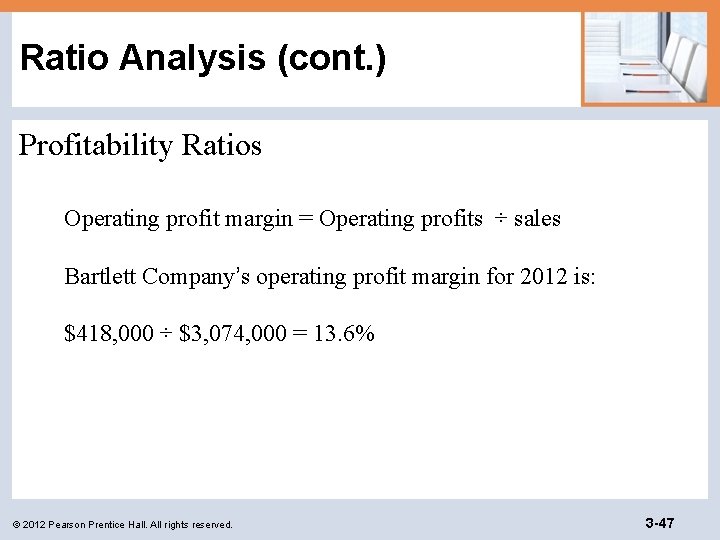 Ratio Analysis (cont.)

Profitability Ratios

Operating profit margin = Operating profits ÷ sales

Bartlett Company's operating profit margin for 2012 is:

\$418,000 ÷ \$3,074,000 = 13.6%

© 2012 Pearson Prentice Hall. All rights reserved.

3-47